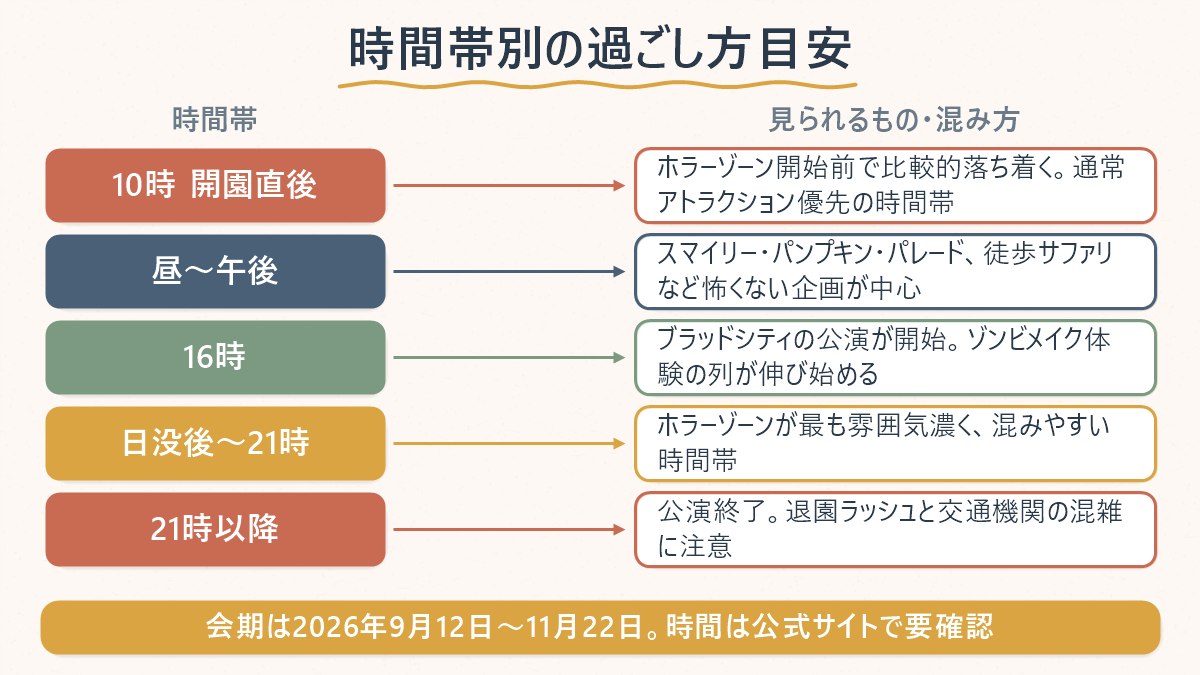 時間帯別の過ごし方目安

時間帯

見られるもの・混み方

10時 開園直後

ホラーゾーン開始前で比較的落ち着く。通常アトラクション優先の時間帯

昼〜午後

スマイリー・パンプキン・パレード、徒歩サファリなど怖くない企画が中心

16時

ブラッドシティの公演が開始。ゾンビメイク体験の列が伸び始める

日没後〜21時

ホラーゾーンが最も雰囲気濃く、混みやすい時間帯

21時以降

公演終了。退園ラッシュと交通機関の混雑に注意

会期は2026年9月12日〜11月22日。時間は公式サイトで要確認